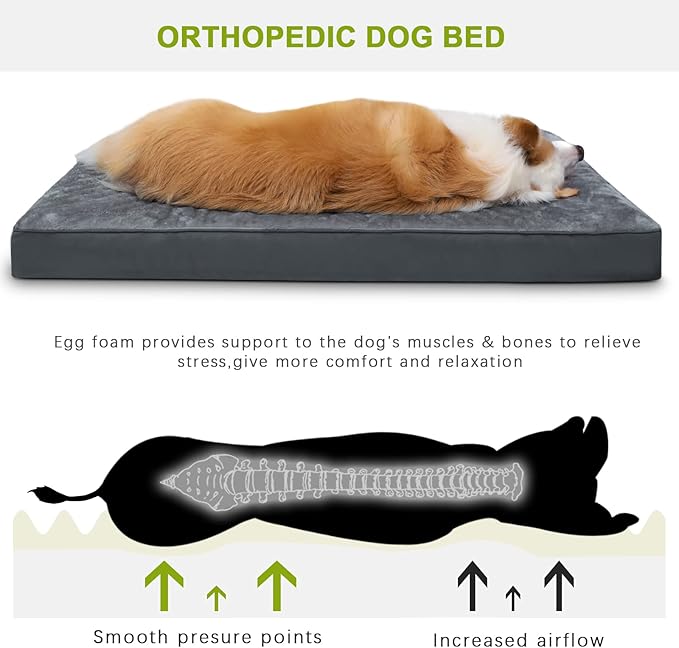 ORTHOPEDIC DOG BED

Egg foam provides support to the dog's muscles & bones to relieve stress,give more comfort and relaxation

Smooth presure points

Increased airflow